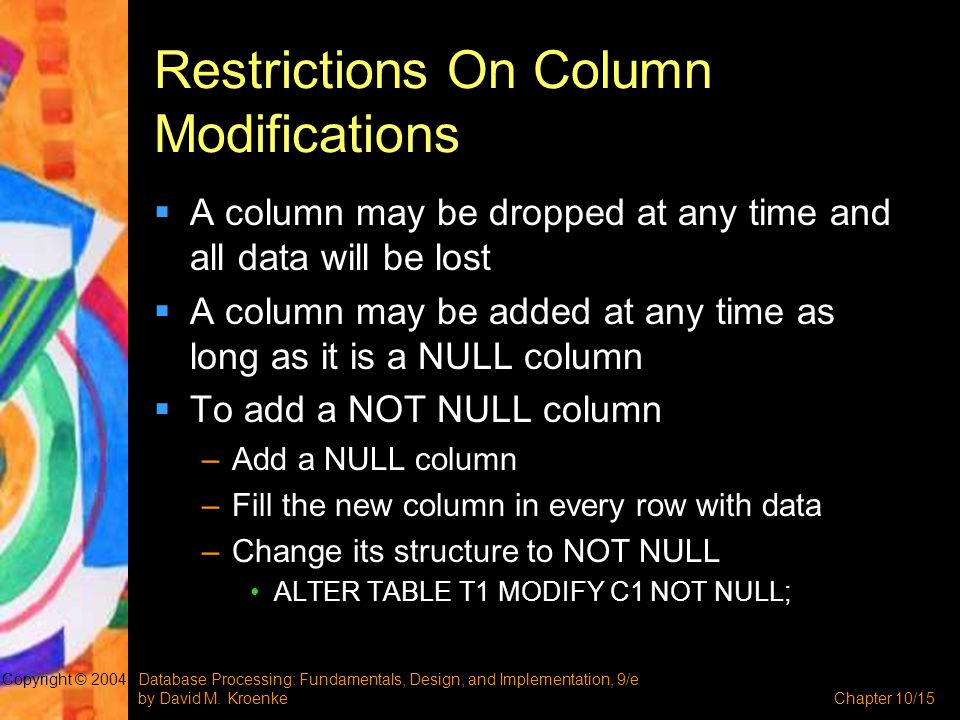 Restrictions On Column Modifications

▪ A column may be dropped at any time and all data will be lost

▪ A column may be added at any time as long as it is a NULL column

▪ To add a NOT NULL column

– Add a NULL column

– Fill the new column in every row with data

– Change its structure to NOT NULL

• ALTER TABLE T1 MODIFY C1 NOT NULL;

Copyright © 2004 Database Processing: Fundamentals, Design, and Implementation, 9/e by David M. Kroenke

Chapter 10/15